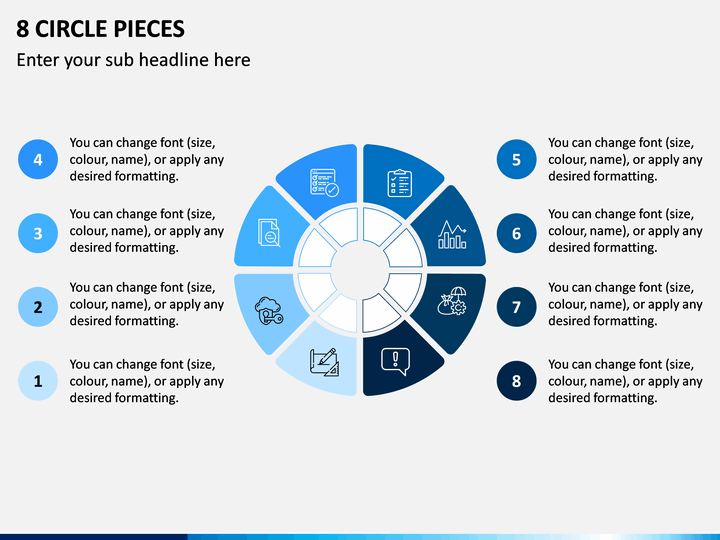 8 CIRCLE PIECES

Enter your sub headline here

4
You can change font (size, colour, name), or apply any desired formatting.

3
You can change font (size, colour, name), or apply any desired formatting.

2
You can change font (size, colour, name), or apply any desired formatting.

1
You can change font (size, colour, name), or apply any desired formatting.

5
You can change font (size, colour, name), or apply any desired formatting.

6
You can change font (size, colour, name), or apply any desired formatting.

7
You can change font (size, colour, name), or apply any desired formatting.

8
You can change font (size, colour, name), or apply any desired formatting.